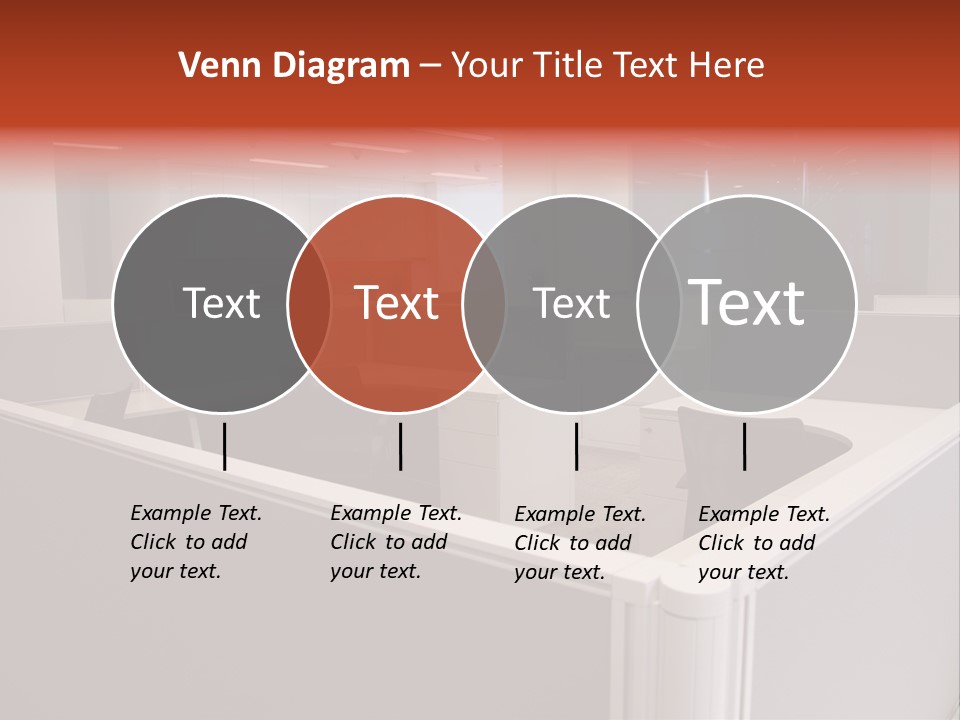 Venn Diagram – Your Title Text Here

Text

Text

Text

Text

Example Text. Click to add your text.

Example Text. Click to add your text.

Example Text. Click to add your text.

Example Text. Click to add your text.